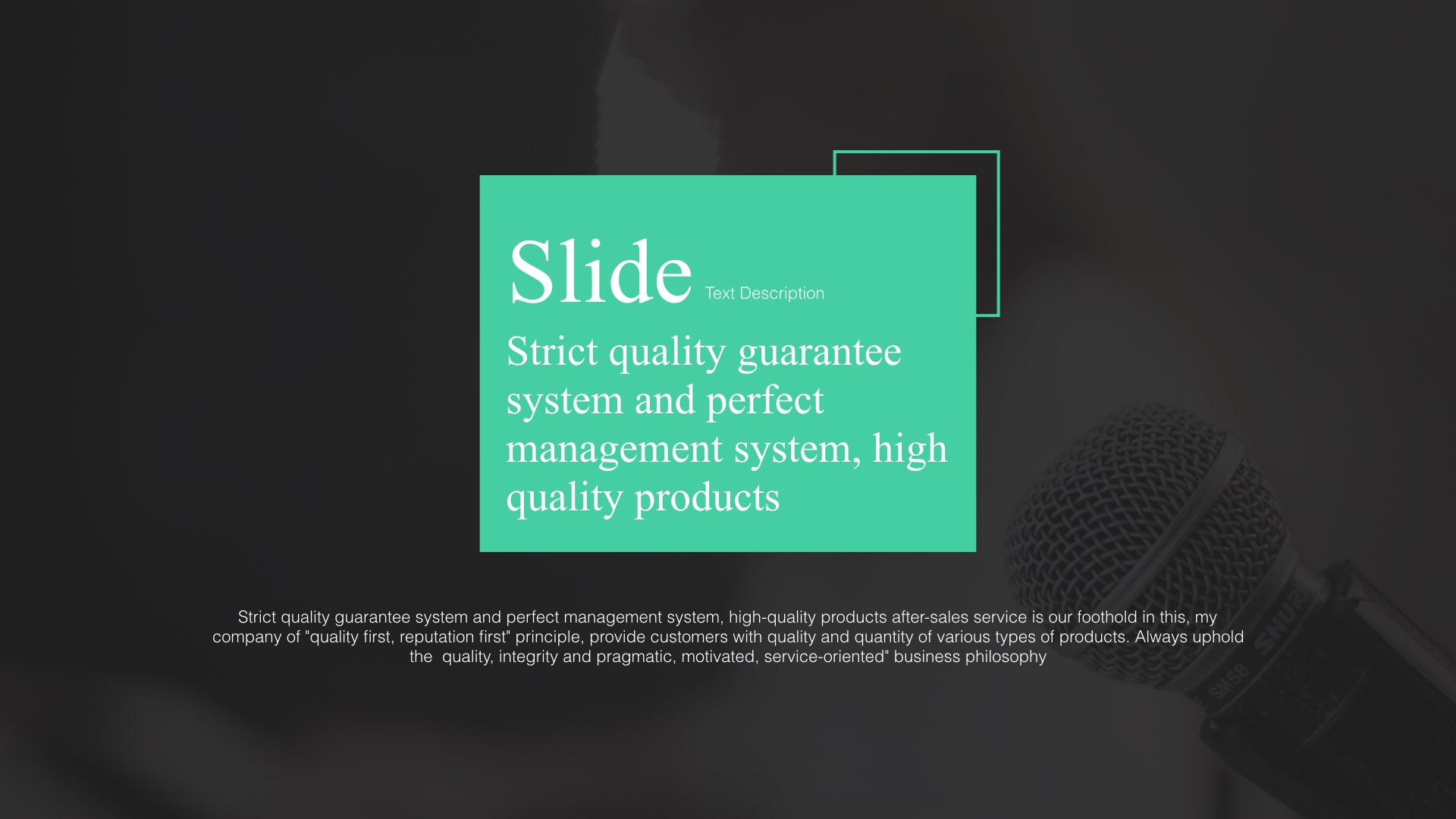 Slide Text Description

Strict quality guarantee system and perfect management system, high quality products

Strict quality guarantee system and perfect management system, high-quality products after-sales service is our foothold in this, my company of "quality first, reputation first" principle, provide customers with quality and quantity of various types of products. Always uphold the quality, integrity and pragmatic, motivated, service-oriented" business philosophy

SM58 SHURE